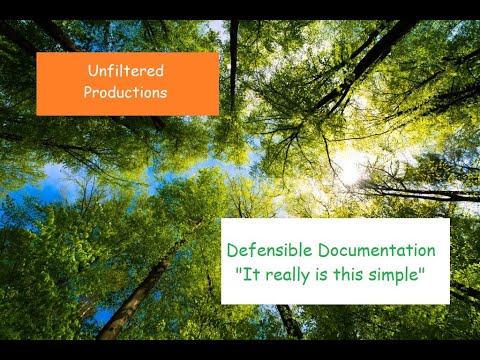 Unfiltered Productions

Defensible Documentation
"It really is this simple"